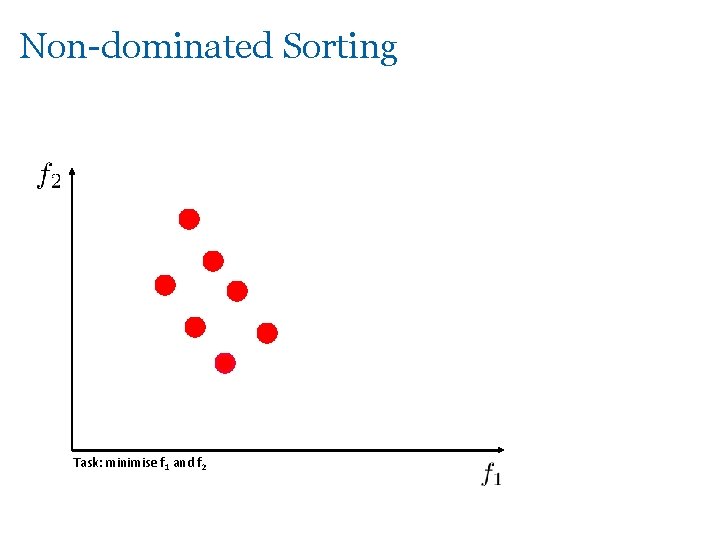 Non-dominated Sorting

$f_2$

Task: minimise $f_1$ and $f_2$

$f_1$